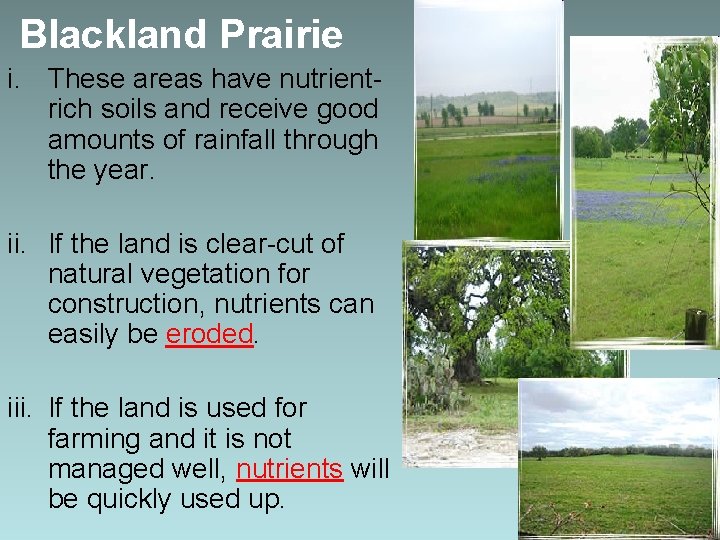 Blackland Prairie

i. These areas have nutrient-rich soils and receive good amounts of rainfall through the year.

ii. If the land is clear-cut of natural vegetation for construction, nutrients can easily be eroded.

iii. If the land is used for farming and it is not managed well, nutrients will be quickly used up.